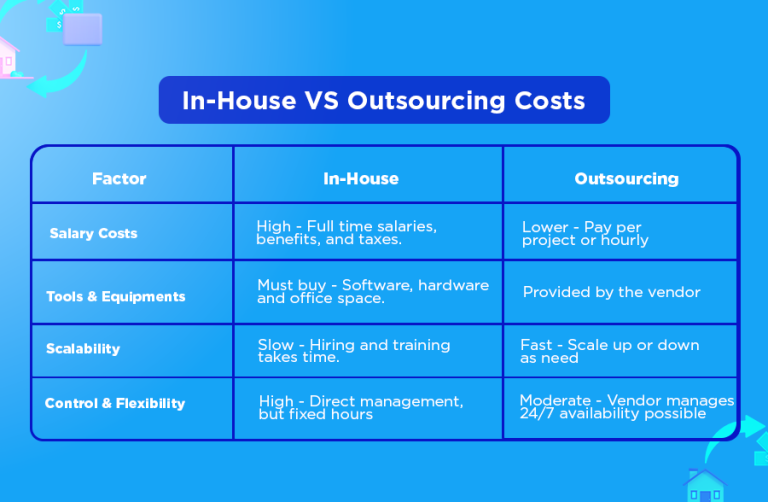 In-House VS Outsourcing Costs

| Factor | In-House | Outsourcing |
|---|---|---|
| Salary Costs | High - Full time salaries, benefits, and taxes. | Lower - Pay per project or hourly |
| Tools & Equipments | Must buy - Software, hardware and office space. | Provided by the vendor |
| Scalability | Slow - Hiring and training takes time. | Fast - Scale up or down as need |
| Control & Flexibility | High - Direct management, but fixed hours | Moderate - Vendor manages 24/7 availability possible |